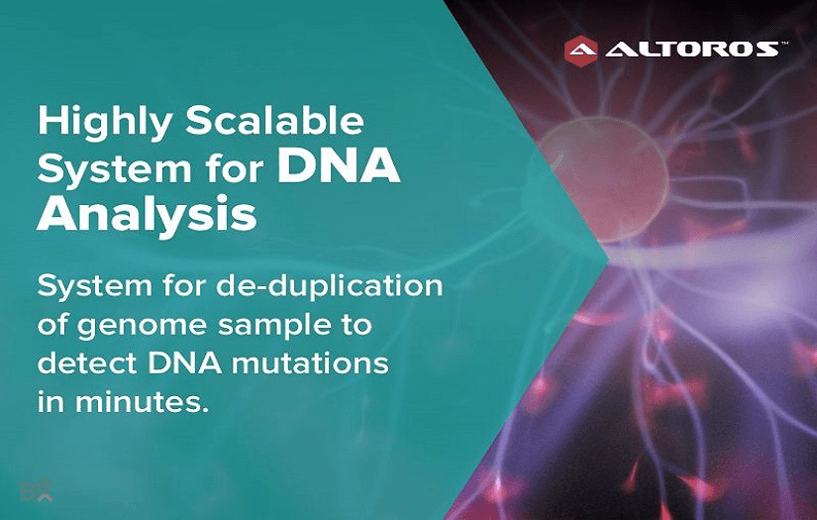 ALTOROS™

Highly Scalable System for DNA Analysis

System for de-duplication of genome sample to detect DNA mutations in minutes.